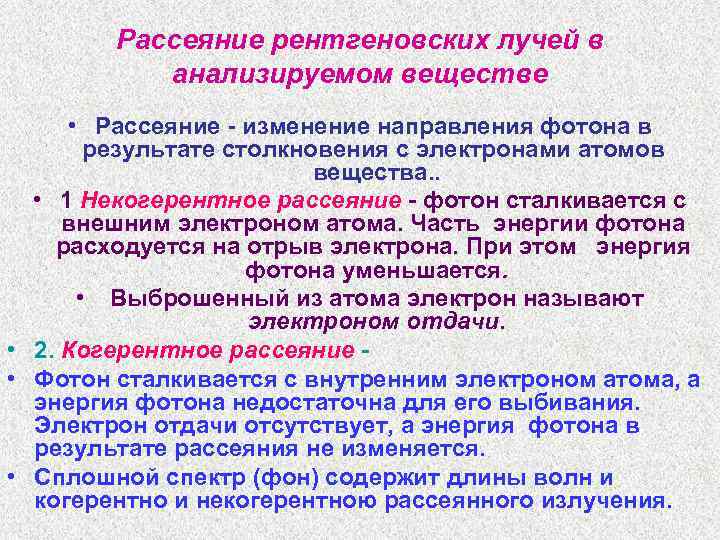 Рассеяние рентгеновских лучей в анализируемом веществе

• Рассеяние - изменение направления фотона в результате столкновения с электронами атомов вещества..

• 1 Некогерентное рассеяние - фотон сталкивается с внешним электроном атома. Часть энергии фотона расходуется на отрыв электрона. При этом энергия фотона уменьшается.

• Выброшенный из атома электрон называют электроном отдачи.

• 2. Когерентное рассеяние -

• Фотон сталкивается с внутренним электроном атома, а энергия фотона недостаточна для его выбивания. Электрон отдачи отсутствует, а энергия фотона в результате рассеяния не изменяется.

• Сплошной спектр (фон) содержит длины волн и когерентно и некогерентною рассеянного излучения.